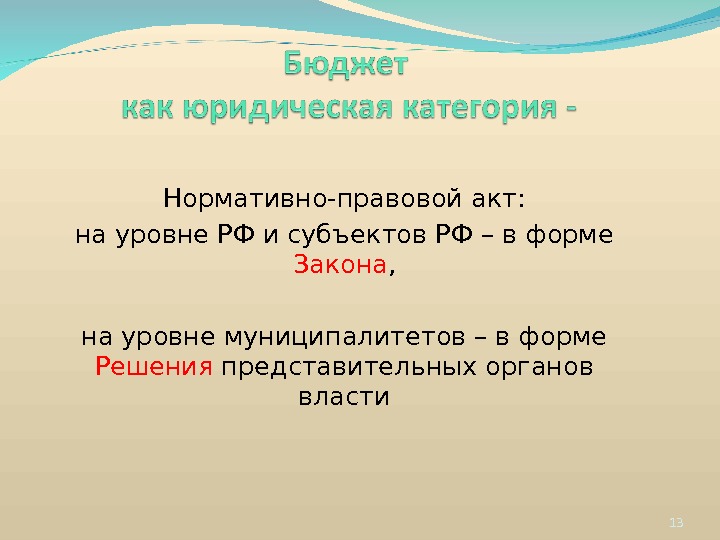 Бюджет
как юридическая категория -

Нормативно-правовой акт:
на уровне РФ и субъектов РФ – в форме Закона,

на уровне муниципалитетов – в форме Решения представительных органов власти

13